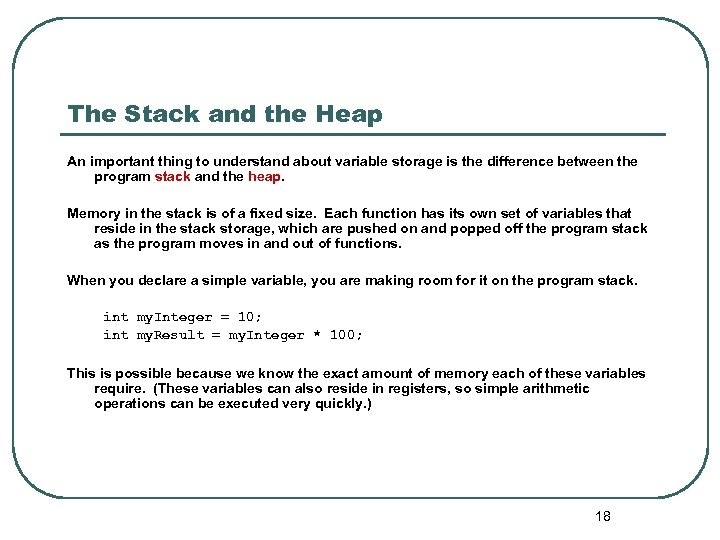 The Stack and the Heap

An important thing to understand about variable storage is the difference between the program stack and the heap.

Memory in the stack is of a fixed size. Each function has its own set of variables that reside in the stack storage, which are pushed on and popped off the program stack as the program moves in and out of functions.

When you declare a simple variable, you are making room for it on the program stack.

int myInteger = 10;
int myResult = myInteger * 100;

This is possible because we know the exact amount of memory each of these variables require. (These variables can also reside in registers, so simple arithmetic operations can be executed very quickly.)

18